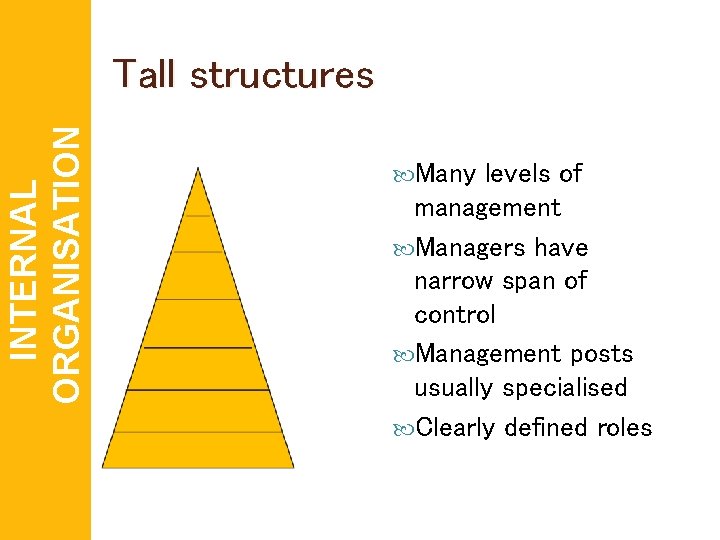 INTERNAL ORGANISATION

Tall structures

Many levels of management

Managers have narrow span of control

Management posts usually specialised

Clearly defined roles